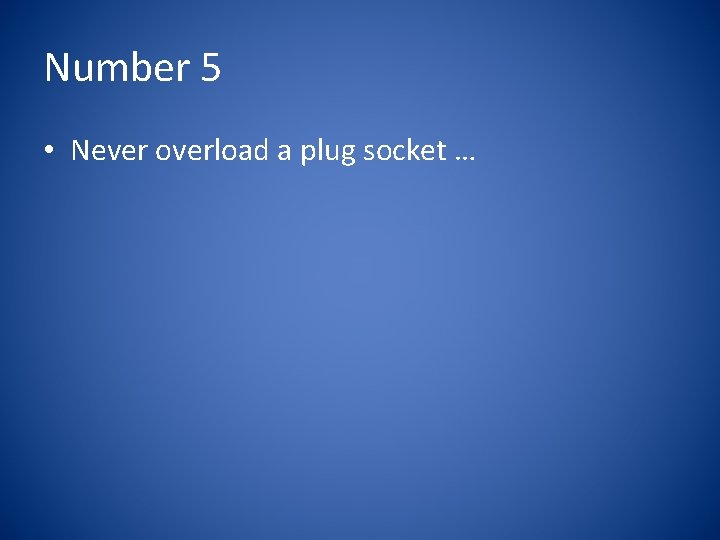 Number 5

• Never overload a plug socket …